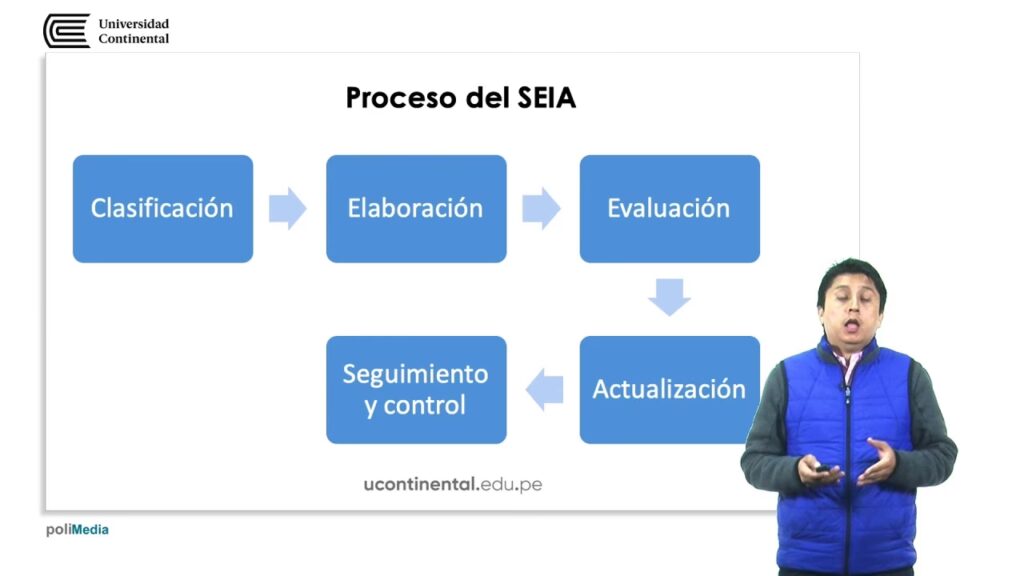 Universidad Continental

Proceso del SEIA

Clasificación

Elaboración

Evaluación

Actualización

Seguimiento y control

ucontinental.edu.pe

poliMedia